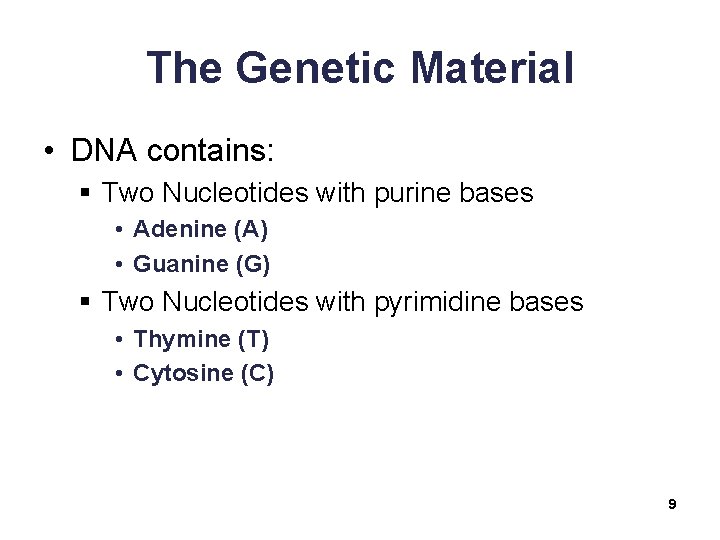 The Genetic Material

• DNA contains:
  ▪ Two Nucleotides with purine bases
    • Adenine (A)
    • Guanine (G)
  ▪ Two Nucleotides with pyrimidine bases
    • Thymine (T)
    • Cytosine (C)

9